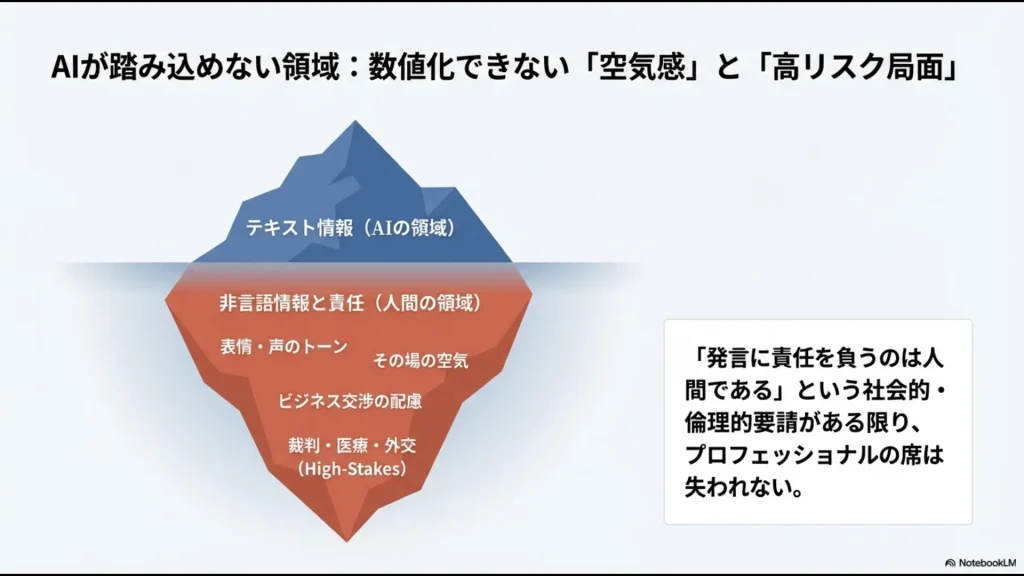 AIが踏み込めない領域：数値化できない「空気感」と「高リスク局面」

テキスト情報（AIの領域）

非言語情報と責任（人間の領域）

表情・声のトーン

その場の空気

ビジネス交渉の配慮

裁判・医療・外交
(High-Stakes)

「発言に責任を負うのは人間である」という社会的・倫理的要請がある限り、プロフェッショナルの席は失われない。

NotebookLM